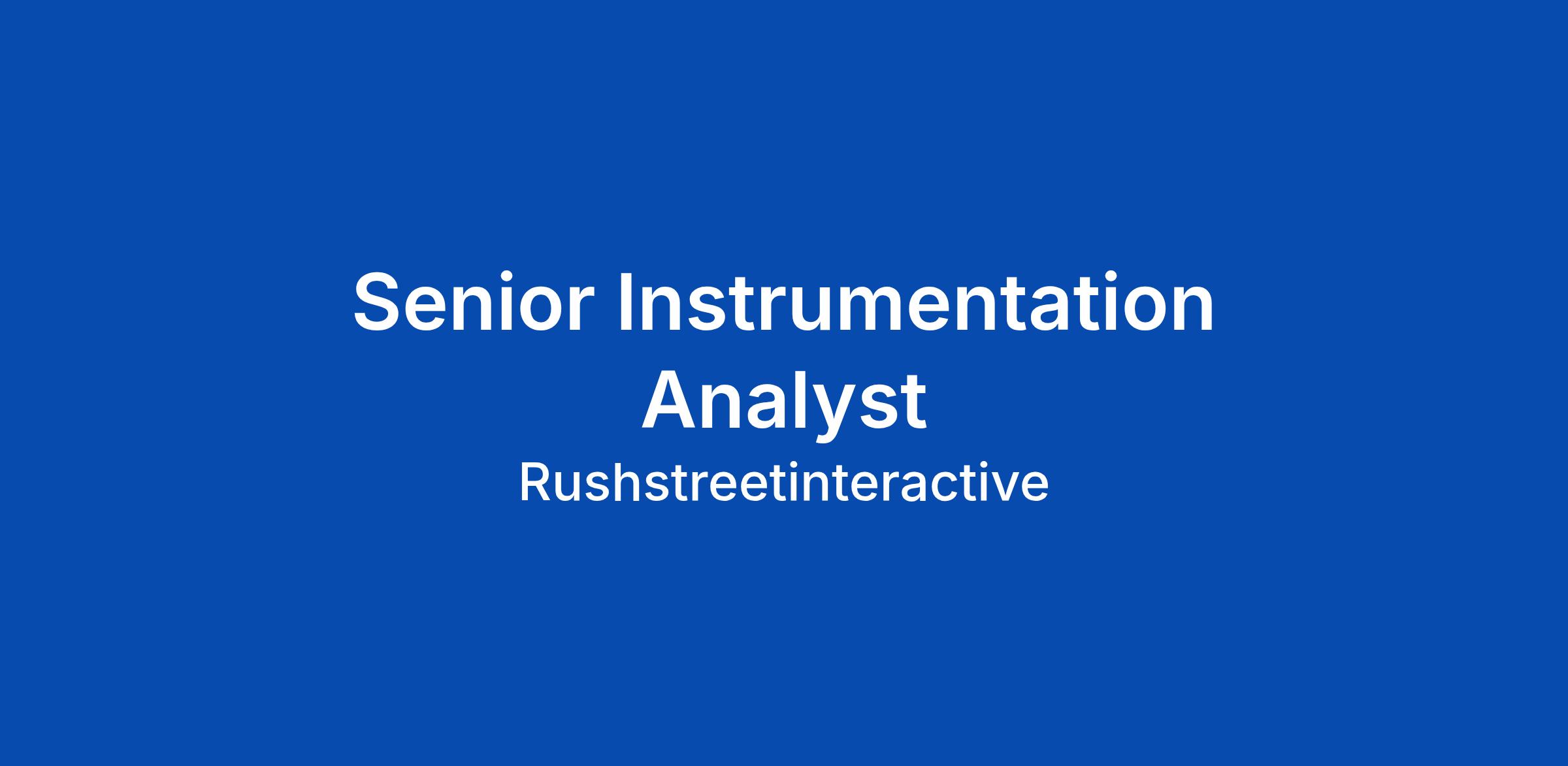 Senior Instrumentation Analyst

Rushstreetinteractive